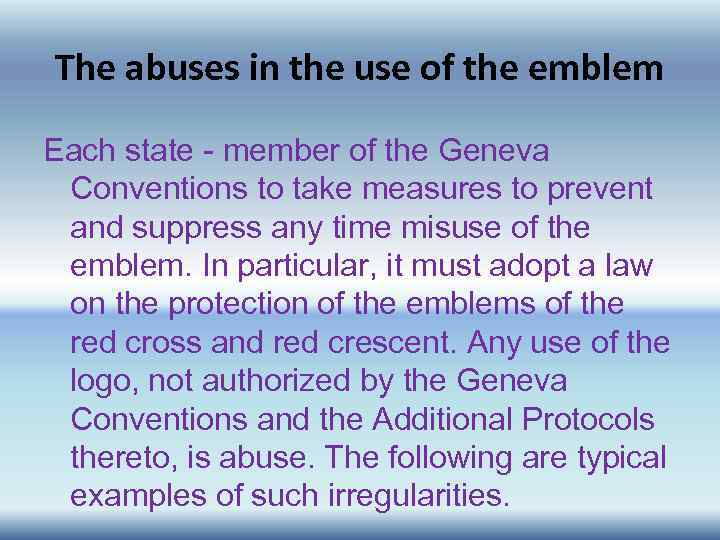 The abuses in the use of the emblem

Each state - member of the Geneva Conventions to take measures to prevent and suppress any time misuse of the emblem. In particular, it must adopt a law on the protection of the emblems of the red cross and red crescent. Any use of the logo, not authorized by the Geneva Conventions and the Additional Protocols thereto, is abuse. The following are typical examples of such irregularities.